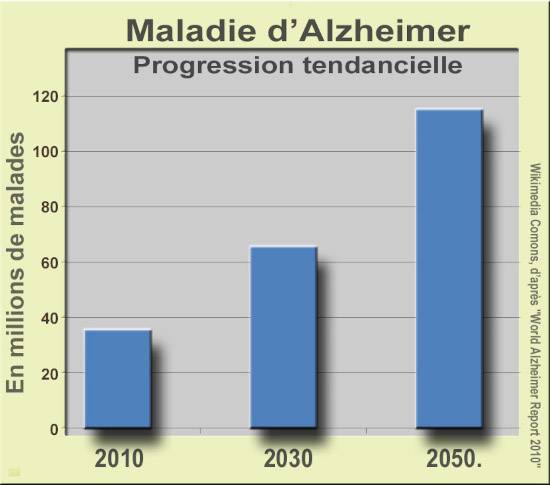 Maladie d'Alzheimer

Progression tendancielle

En millions de malades

120
100
80
60
40
20
0

2010
2030
2050.

Wikimedia Comons, d'après "World Alzheimer Report 2010"